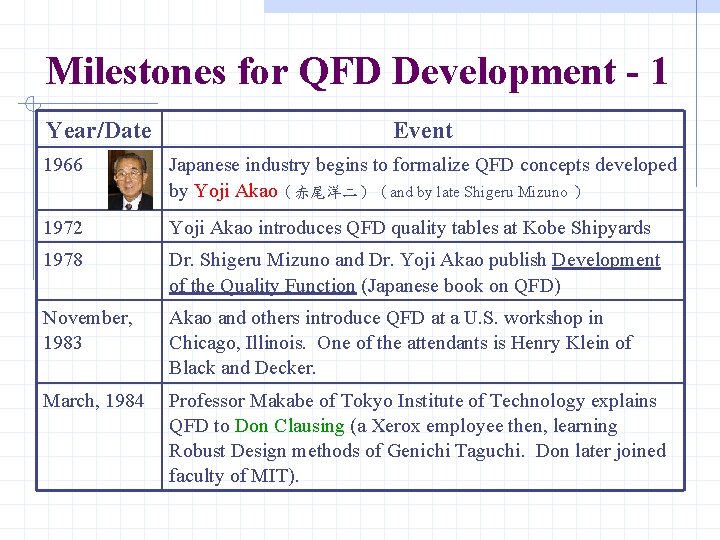 Milestones for QFD Development - 1

| Year/Date | Event |
|---|---|
| 1966 | Japanese industry begins to formalize QFD concepts developed by Yoji Akao（赤尾洋二）（and by late Shigeru Mizuno ） |
| 1972 | Yoji Akao introduces QFD quality tables at Kobe Shipyards |
| 1978 | Dr. Shigeru Mizuno and Dr. Yoji Akao publish Development of the Quality Function (Japanese book on QFD) |
| November, 1983 | Akao and others introduce QFD at a U.S. workshop in Chicago, Illinois. One of the attendants is Henry Klein of Black and Decker. |
| March, 1984 | Professor Makabe of Tokyo Institute of Technology explains QFD to Don Clausing (a Xerox employee then, learning Robust Design methods of Genichi Taguchi. Don later joined faculty of MIT). |